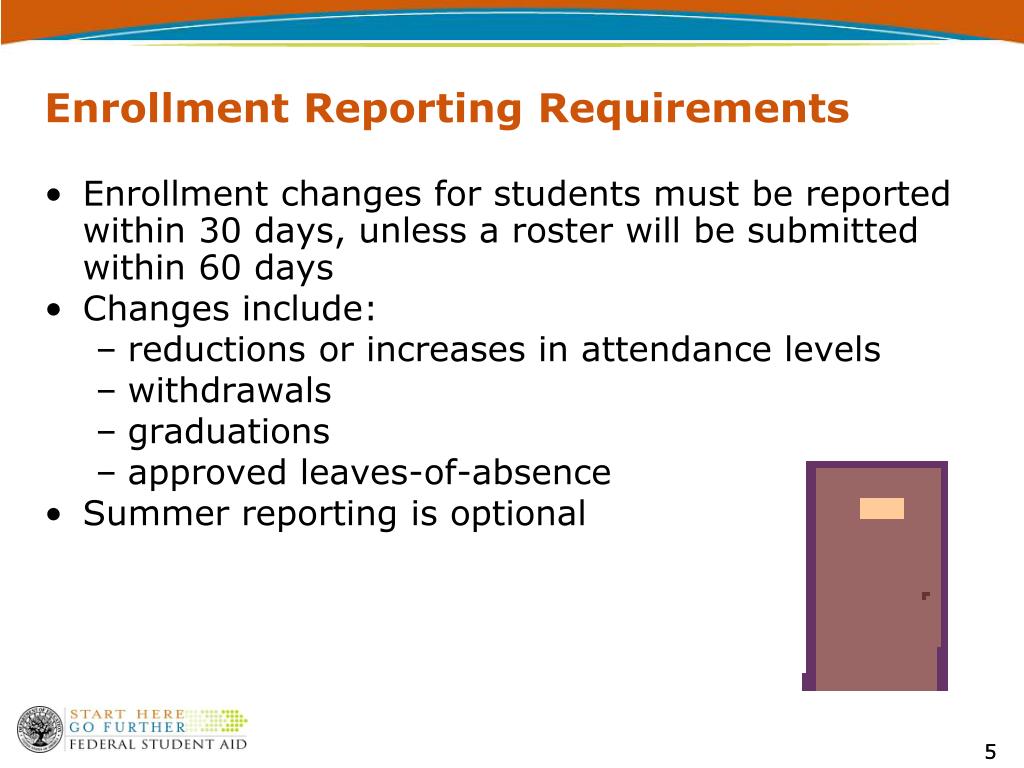 Enrollment Reporting Requirements

• Enrollment changes for students must be reported within 30 days, unless a roster will be submitted within 60 days
• Changes include:
– reductions or increases in attendance levels
– withdrawals
– graduations
– approved leaves-of-absence
• Summer reporting is optional

START HERE
GO FURTHER
FEDERAL STUDENT AID

5